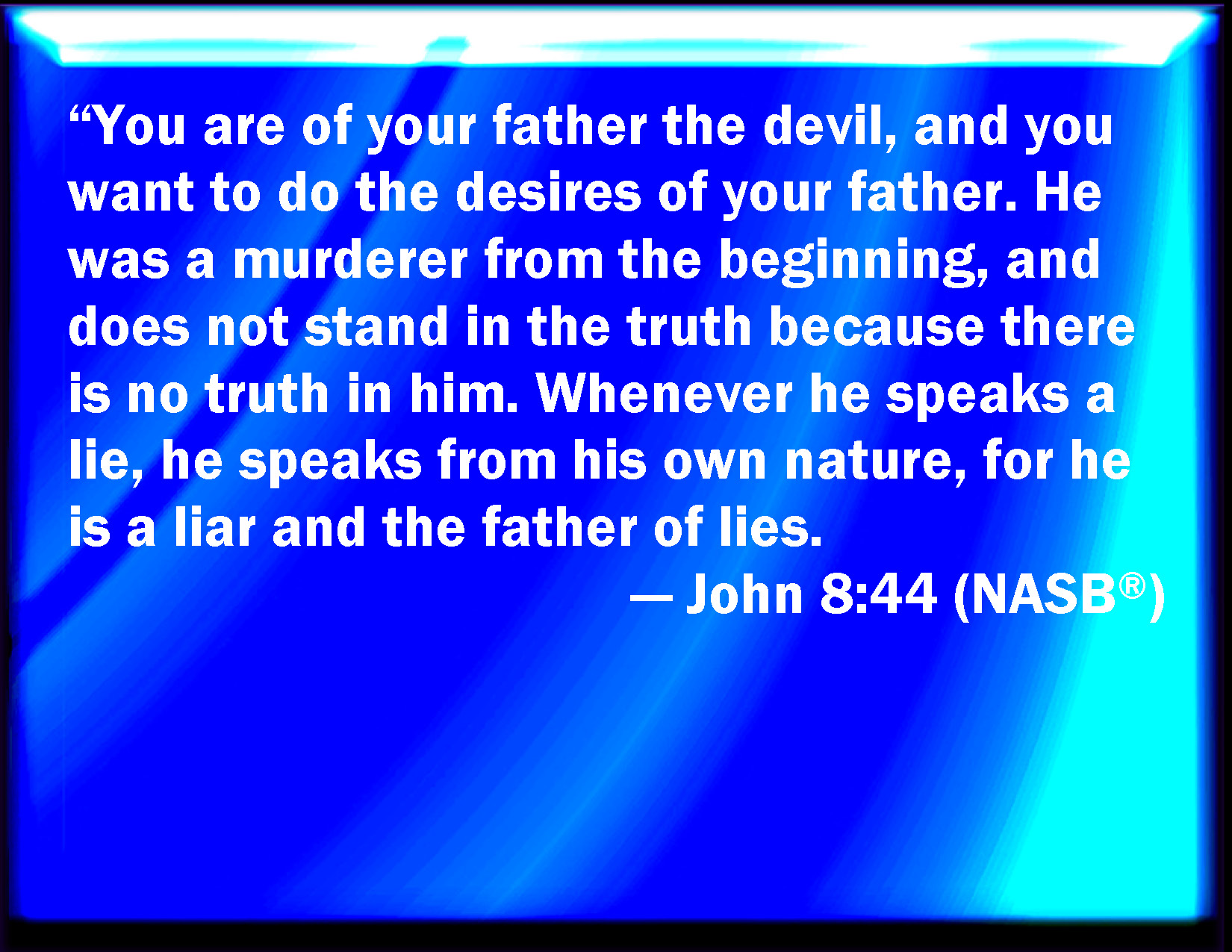 “You are of your father the devil, and you want to do the desires of your father. He was a murderer from the beginning, and does not stand in the truth because there is no truth in him. Whenever he speaks a lie, he speaks from his own nature, for he is a liar and the father of lies.

— John 8:44 (NASB®)